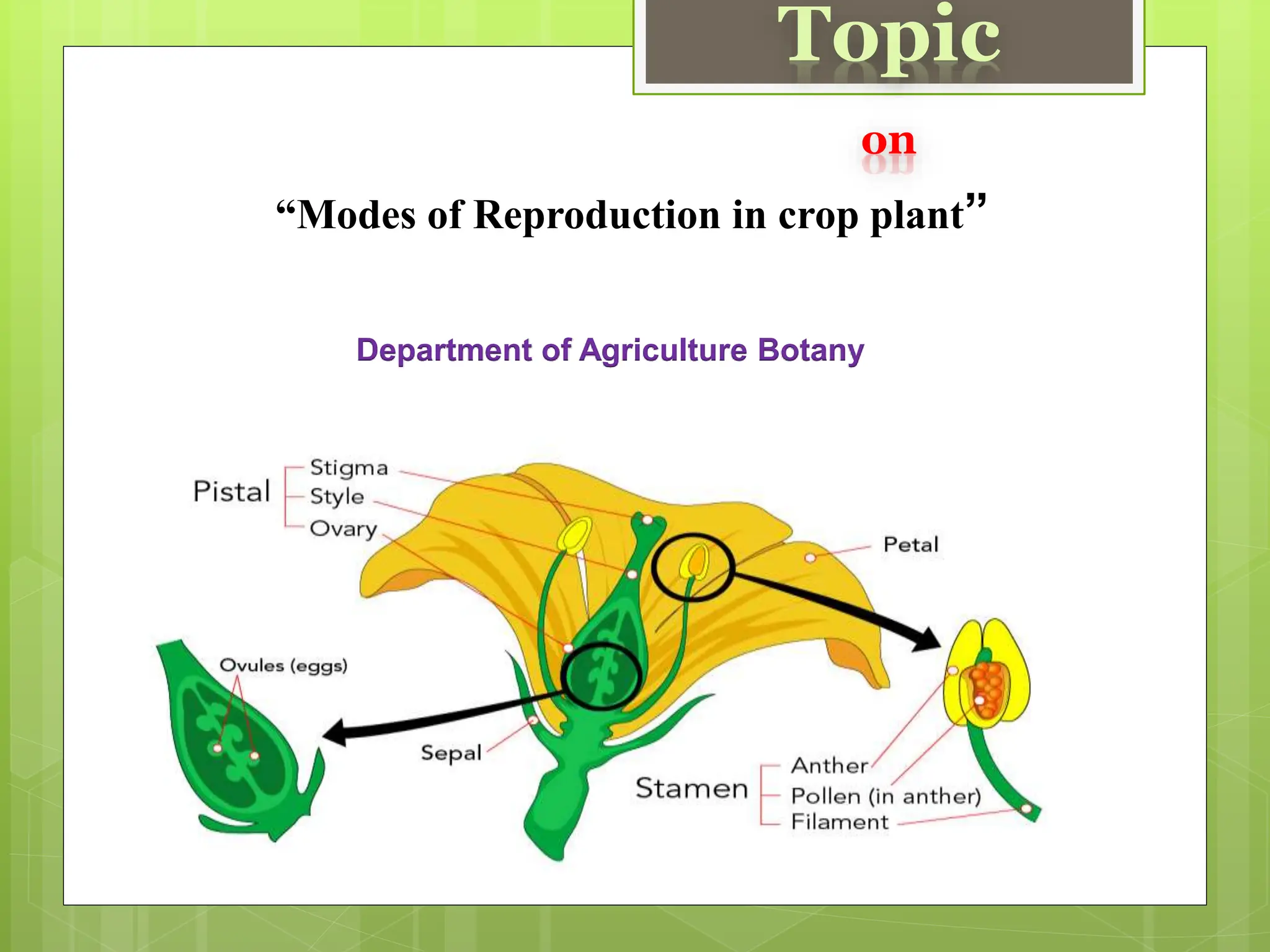 Topic

on

“Modes of Reproduction in crop plant”

Department of Agriculture Botany

Pistal
Stigma
Style
Ovary

Petal

Ovules (eggs)

Sepal

Stamen
Anther
Pollen (in anther)
Filament